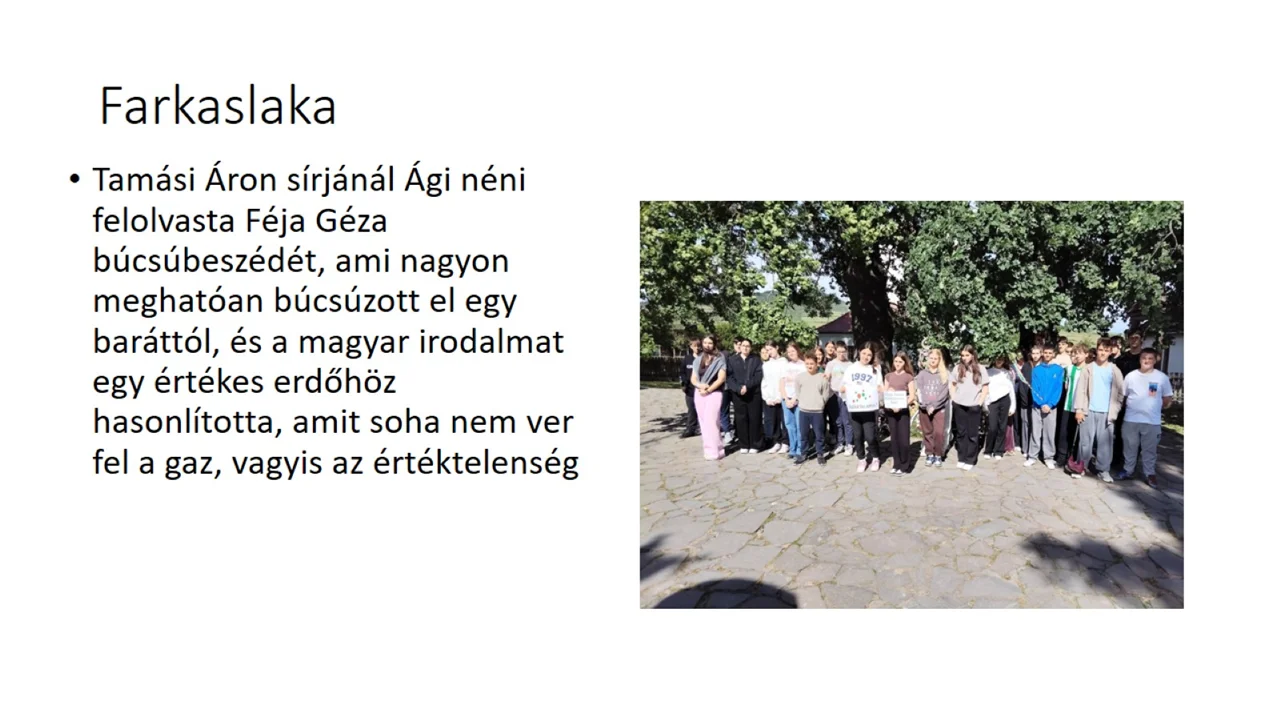 Farkaslaka

• Tamási Áron sírjánál Ági néni felolvasta Féja Géza búcsúbeszédét, ami nagyon meghatóan búcsúzott el egy baráttól, és a magyar irodalmat egy értékes erdőhöz hasonlította, amit soha nem ver fel a gaz, vagyis az értéktelenség

1997